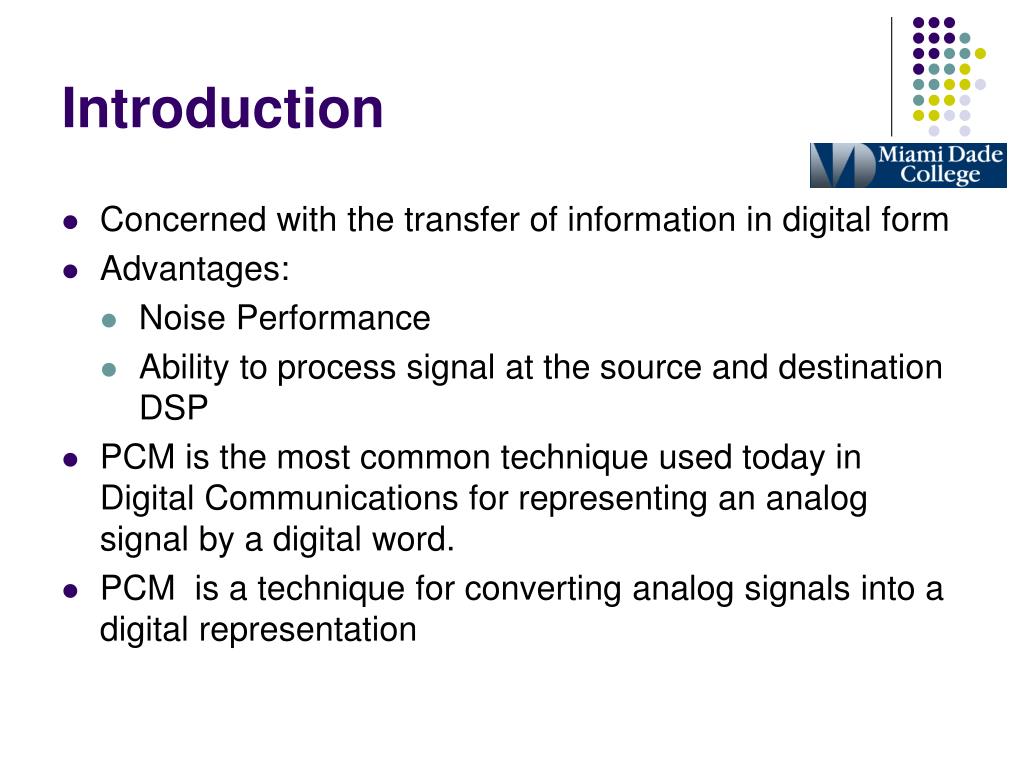 Introduction

Miami Dade College

- Concerned with the transfer of information in digital form
- Advantages:
  - Noise Performance
  - Ability to process signal at the source and destination DSP
- PCM is the most common technique used today in Digital Communications for representing an analog signal by a digital word.
- PCM is a technique for converting analog signals into a digital representation